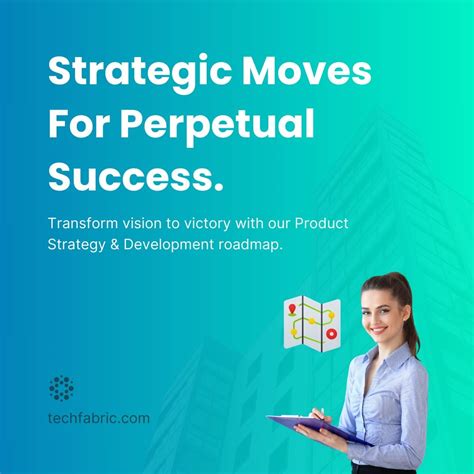 Strategic Moves For Perpetual Success.

Transform vision to victory with our Product Strategy & Development roadmap.

techfabric.com